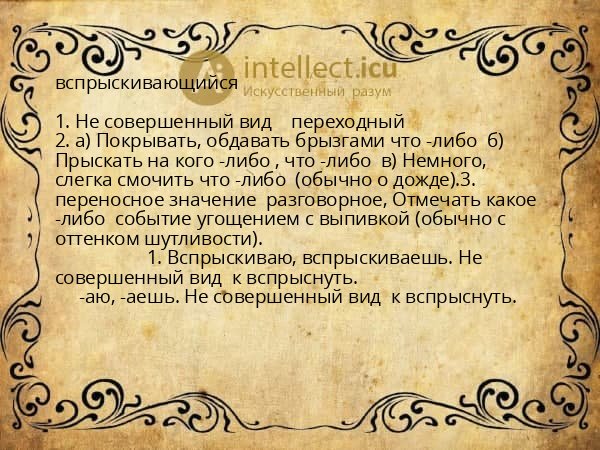 intellect.icu
Искусственный разум

вспрыскивающийся

1. Не совершенный вид переходный
2. а) Покрывать, обдавать брызгами что -либо б) Прыскать на кого -либо , что -либо в) Немного, слегка смочить что -либо (обычно о дожде).3. переносное значение разговорное, Отмечать какое -либо событие угощением с выпивкой (обычно с оттенком шутливости).
1. Вспрыскиваю, вспрыскиваешь. Не совершенный вид к вспрыснуть.
-аю, -аешь. Не совершенный вид к вспрыснуть.